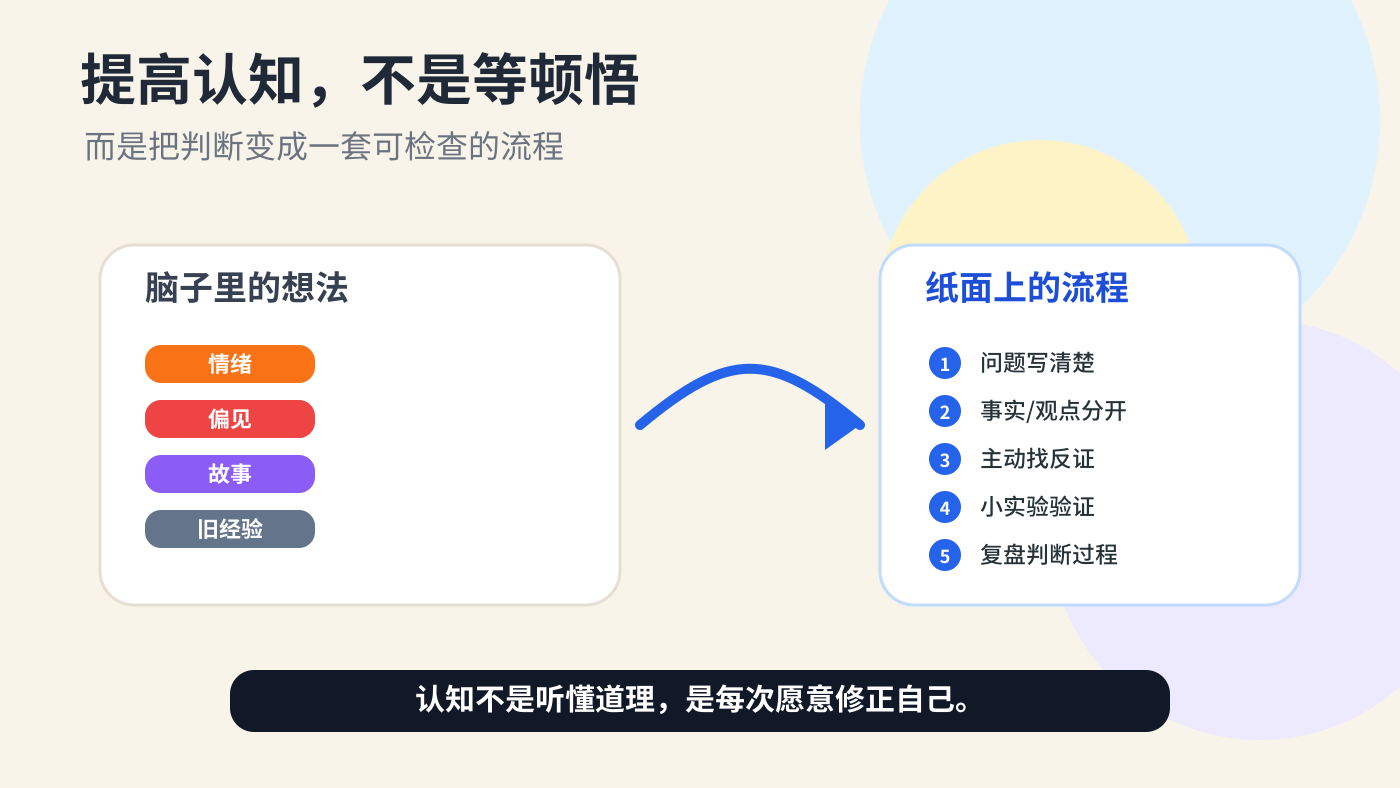 提高认知，不是等顿悟

而是把判断变成一套可检查的流程

脑子里的想法

情绪

偏见

故事

旧经验

纸面上的流程

1 问题写清楚

2 事实/观点分开

3 主动找反证

4 小实验验证

5 复盘判断过程

认知不是听懂道理，是每次愿意修正自己。